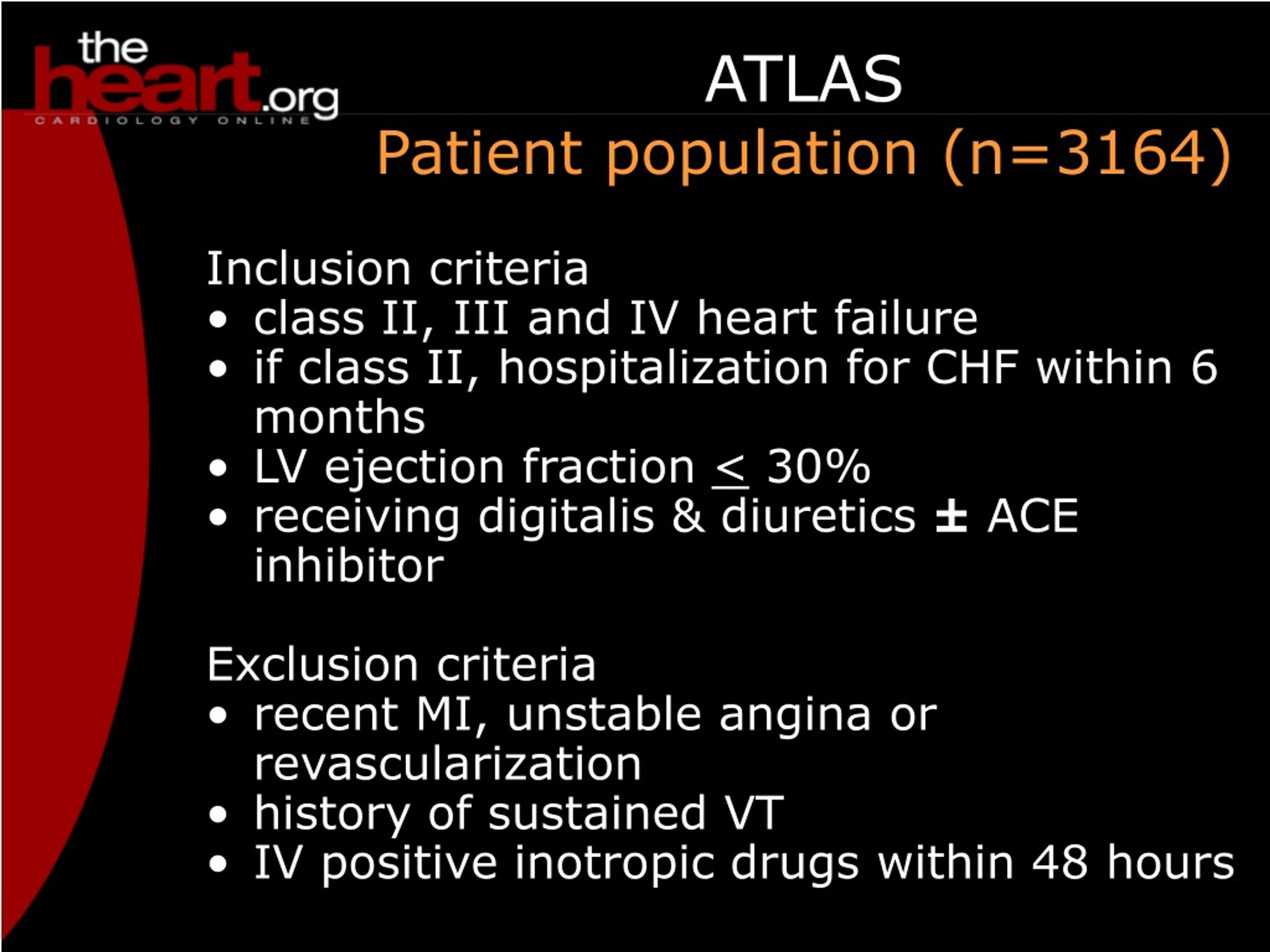 the heart.org
CARDIOLOGY ONLINE

ATLAS

Patient population (n=3164)

Inclusion criteria
• class II, III and IV heart failure
• if class II, hospitalization for CHF within 6 months
• LV ejection fraction $\leq$ 30%
• receiving digitalis & diuretics ± ACE inhibitor

Exclusion criteria
• recent MI, unstable angina or revascularization
• history of sustained VT
• IV positive inotropic drugs within 48 hours